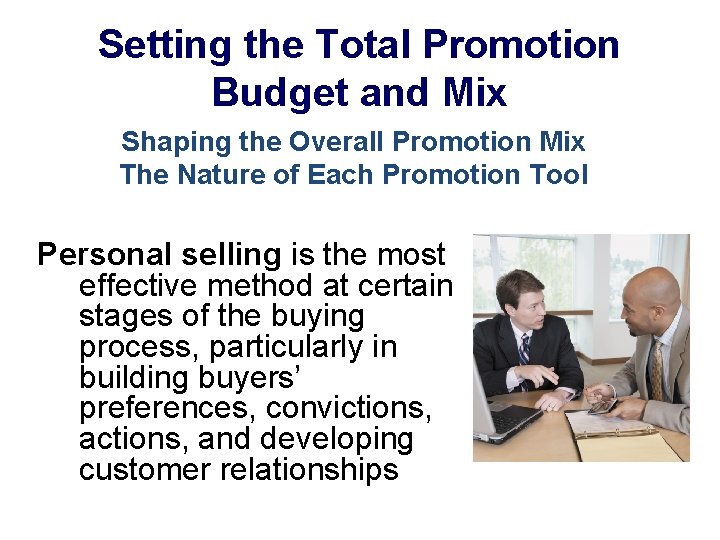 Setting the Total Promotion Budget and Mix

Shaping the Overall Promotion Mix
The Nature of Each Promotion Tool

Personal selling is the most effective method at certain stages of the buying process, particularly in building buyers' preferences, convictions, actions, and developing customer relationships